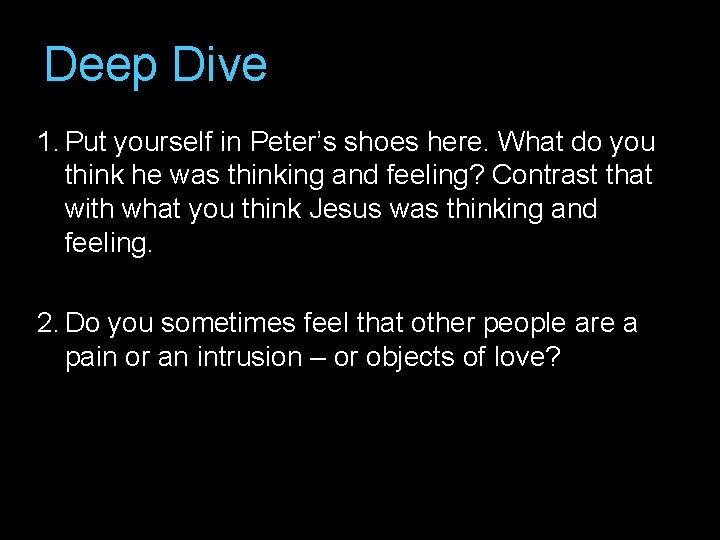 Deep Dive

1. Put yourself in Peter’s shoes here. What do you think he was thinking and feeling? Contrast that with what you think Jesus was thinking and feeling.

2. Do you sometimes feel that other people are a pain or an intrusion – or objects of love?